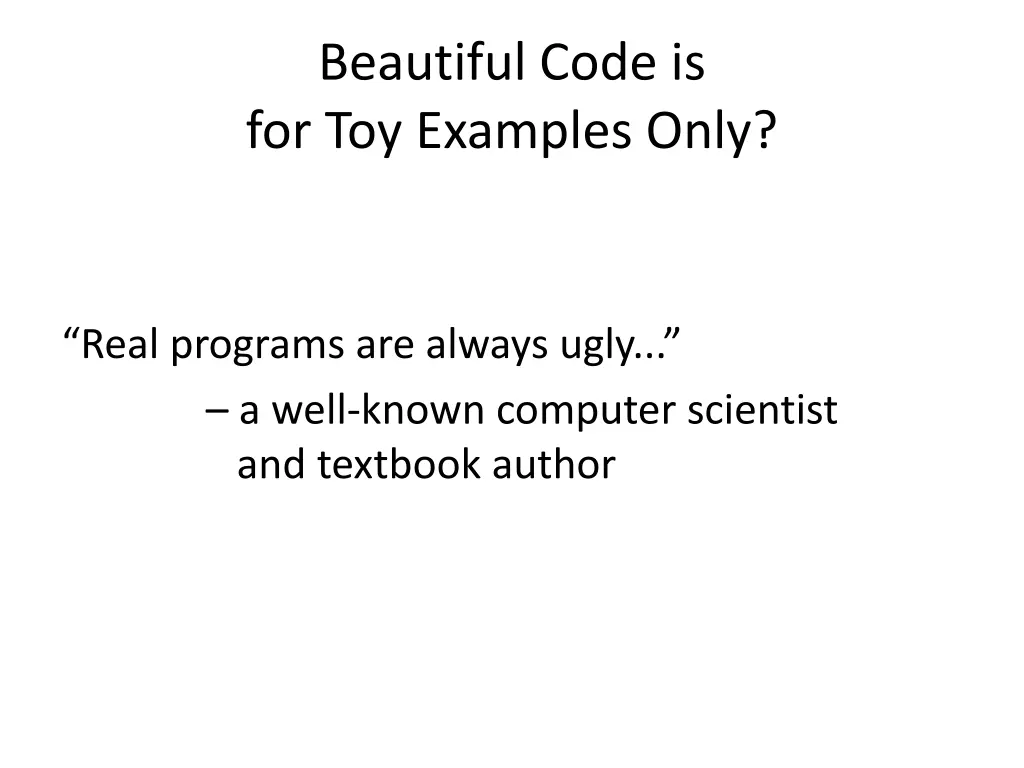 Beautiful Code is
for Toy Examples Only?

“Real programs are always ugly...”

– a well-known computer scientist and textbook author